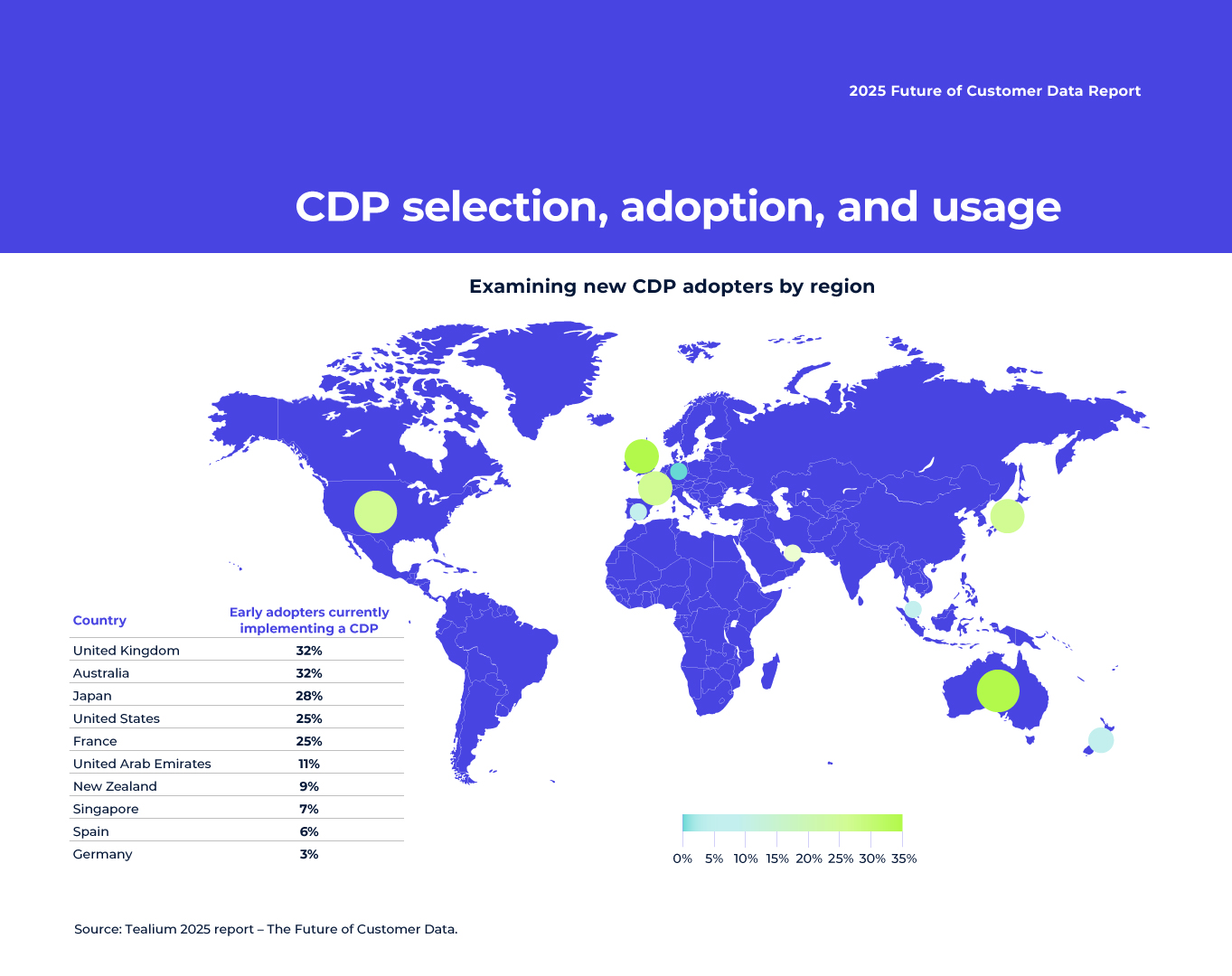 2025 Future of Customer Data Report

CDP selection, adoption, and usage

Examining new CDP adopters by region

| Country | Early adopters currently implementing a CDP |
|---|---|
| United Kingdom | 32% |
| Australia | 32% |
| Japan | 28% |
| United States | 25% |
| France | 25% |
| United Arab Emirates | 11% |
| New Zealand | 9% |
| Singapore | 7% |
| Spain | 6% |
| Germany | 3% |

0% 5% 10% 15% 20% 25% 30% 35%

Source: Tealium 2025 report – The Future of Customer Data.